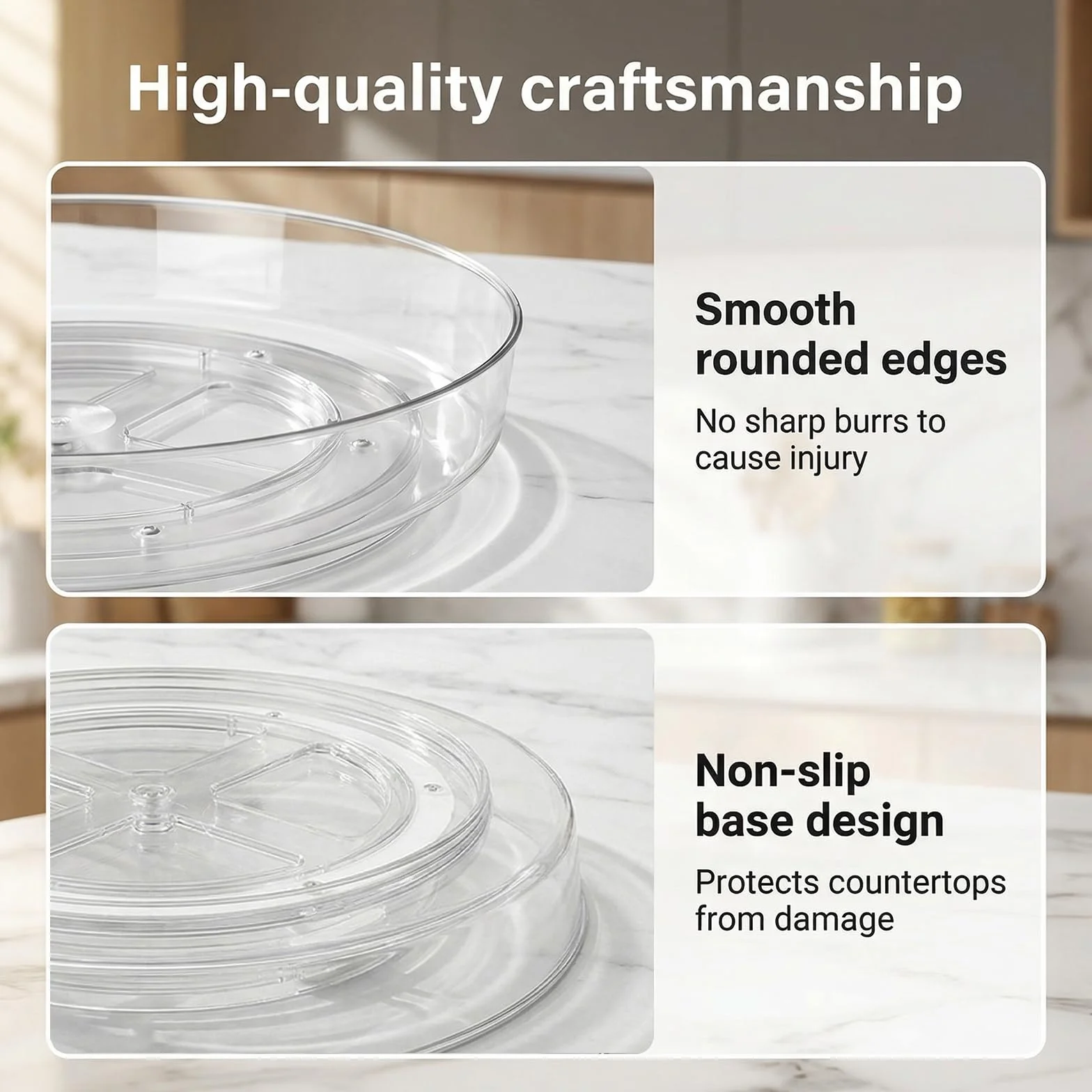 High-quality craftsmanship

Smooth rounded edges

No sharp burrs to cause injury

Non-slip base design

Protects countertops from damage